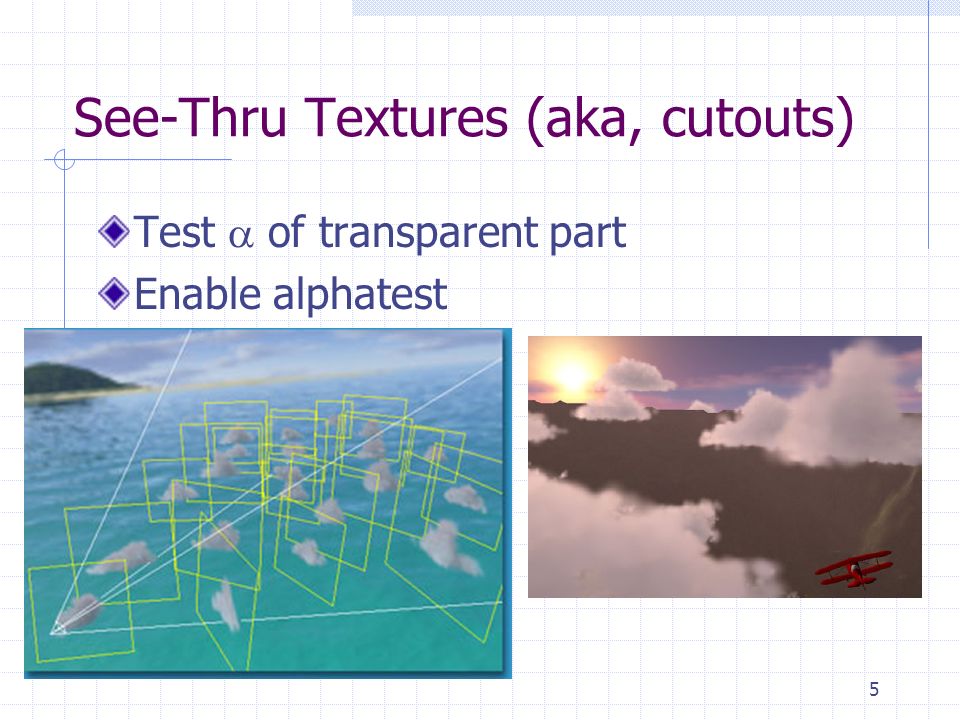 See-Thru Textures (aka, cutouts)

Test $\alpha$ of transparent part

Enable alphatest

5